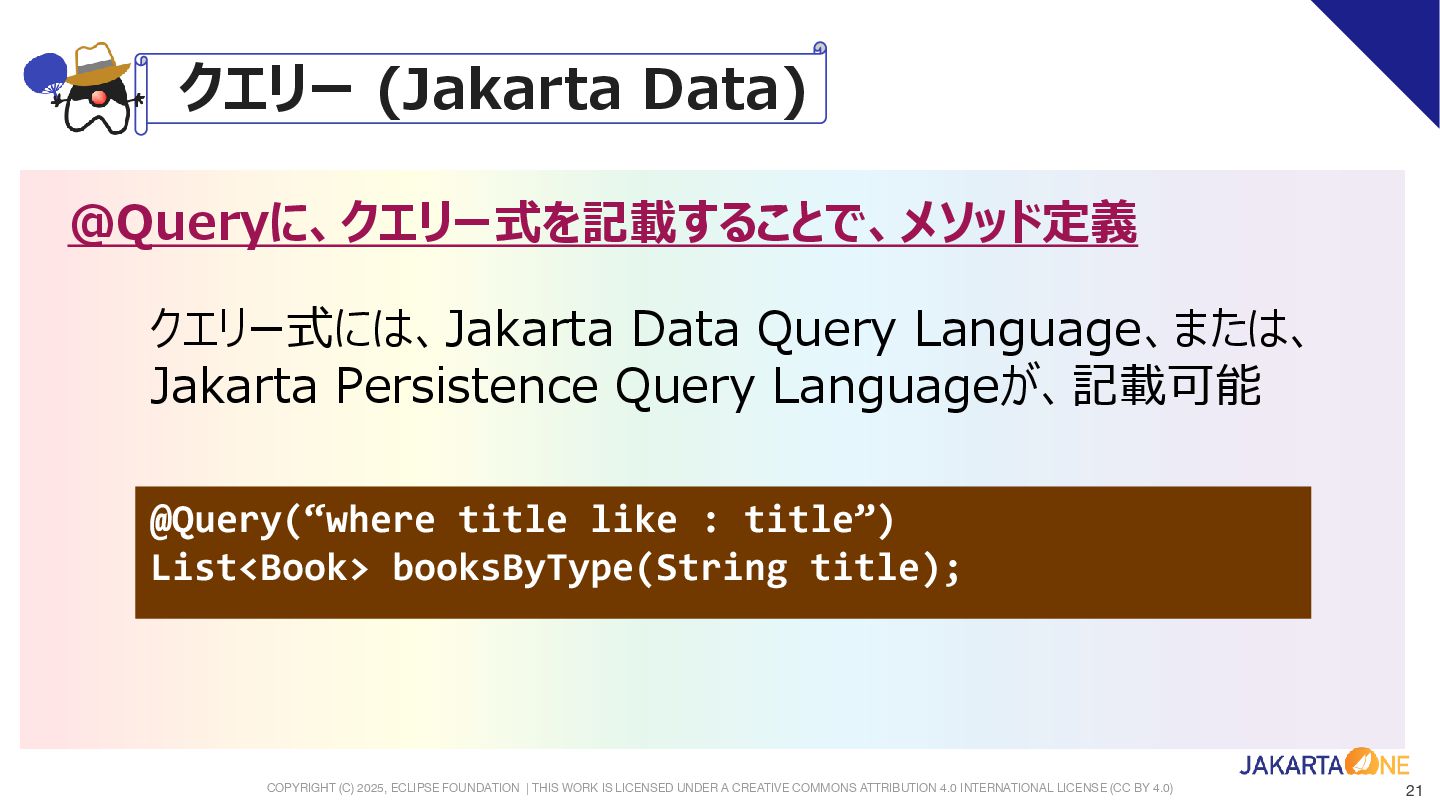 クエリー (Jakarta Data)

@Queryに、クエリー式を記載することで、メソッド定義

クエリー式には、Jakarta Data Query Language、または、Jakarta Persistence Query Languageが、記載可能

@Query(“where title like : title”)
List<Book> booksByType(String title);

COPYRIGHT (C) 2025, ECLIPSE FOUNDATION | THIS WORK IS LICENSED UNDER A CREATIVE COMMONS ATTRIBUTION 4.0 INTERNATIONAL LICENSE (CC BY 4.0)

JAKARTA ONE

21